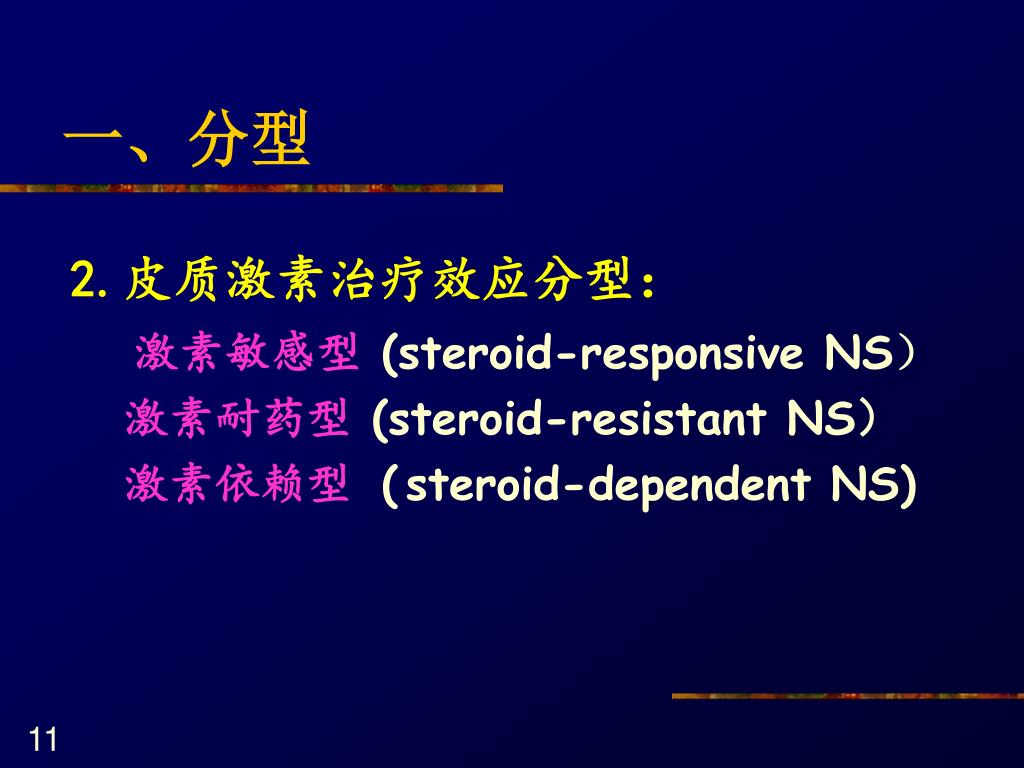 一、分型

2. 皮质激素治疗效应分型：

激素敏感型 (steroid-responsive NS）

激素耐药型 (steroid-resistant NS）

激素依赖型 (steroid-dependent NS)

11